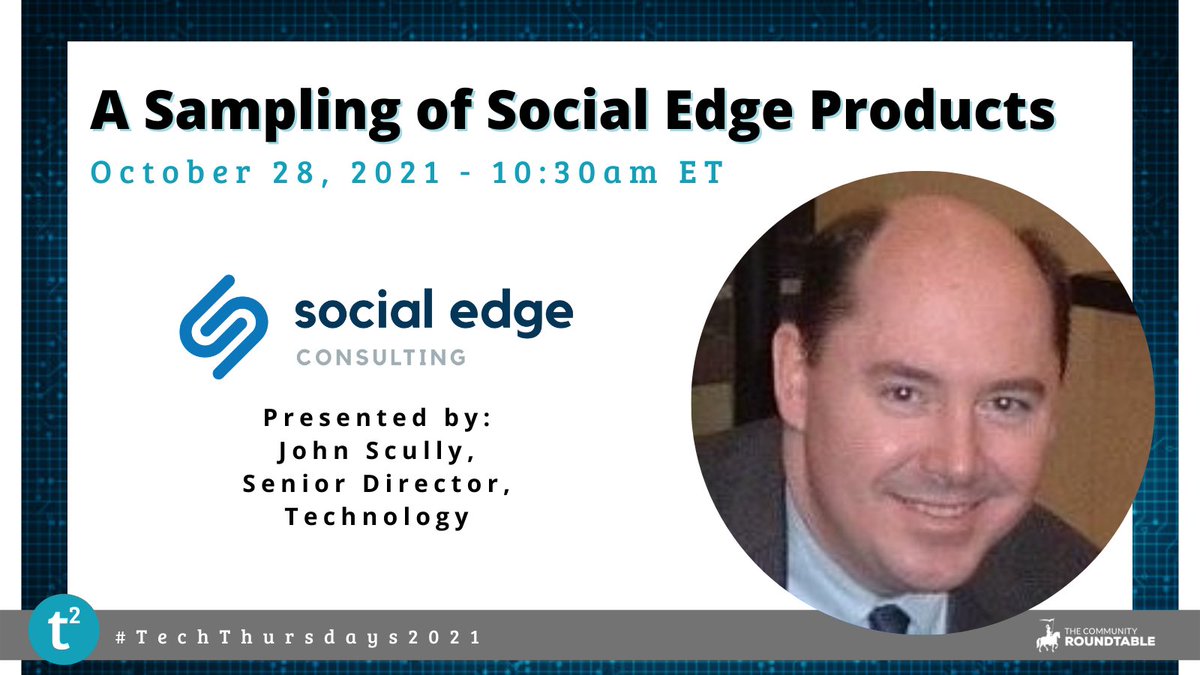 A Sampling of Social Edge Products

October 28, 2021 - 10:30am ET

social edge
CONSULTING

Presented by:
John Scully,
Senior Director,
Technology

$t^2$

#TechThursdays2021

THE COMMUNITY
ROUNDTABLE